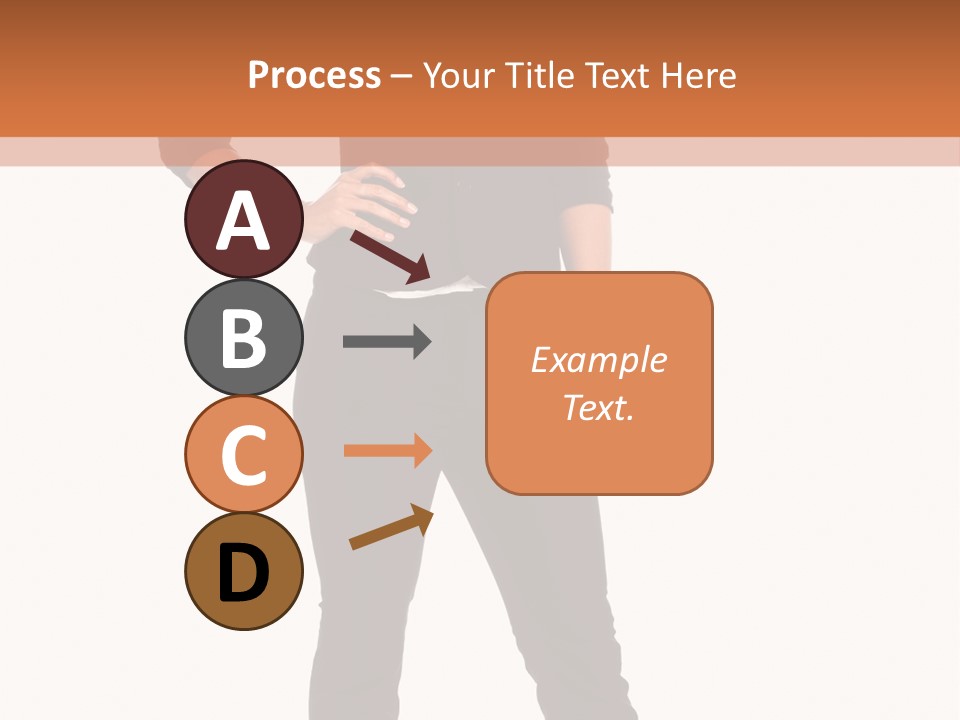 Process – Your Title Text Here

A

B

C

D

Example Text.